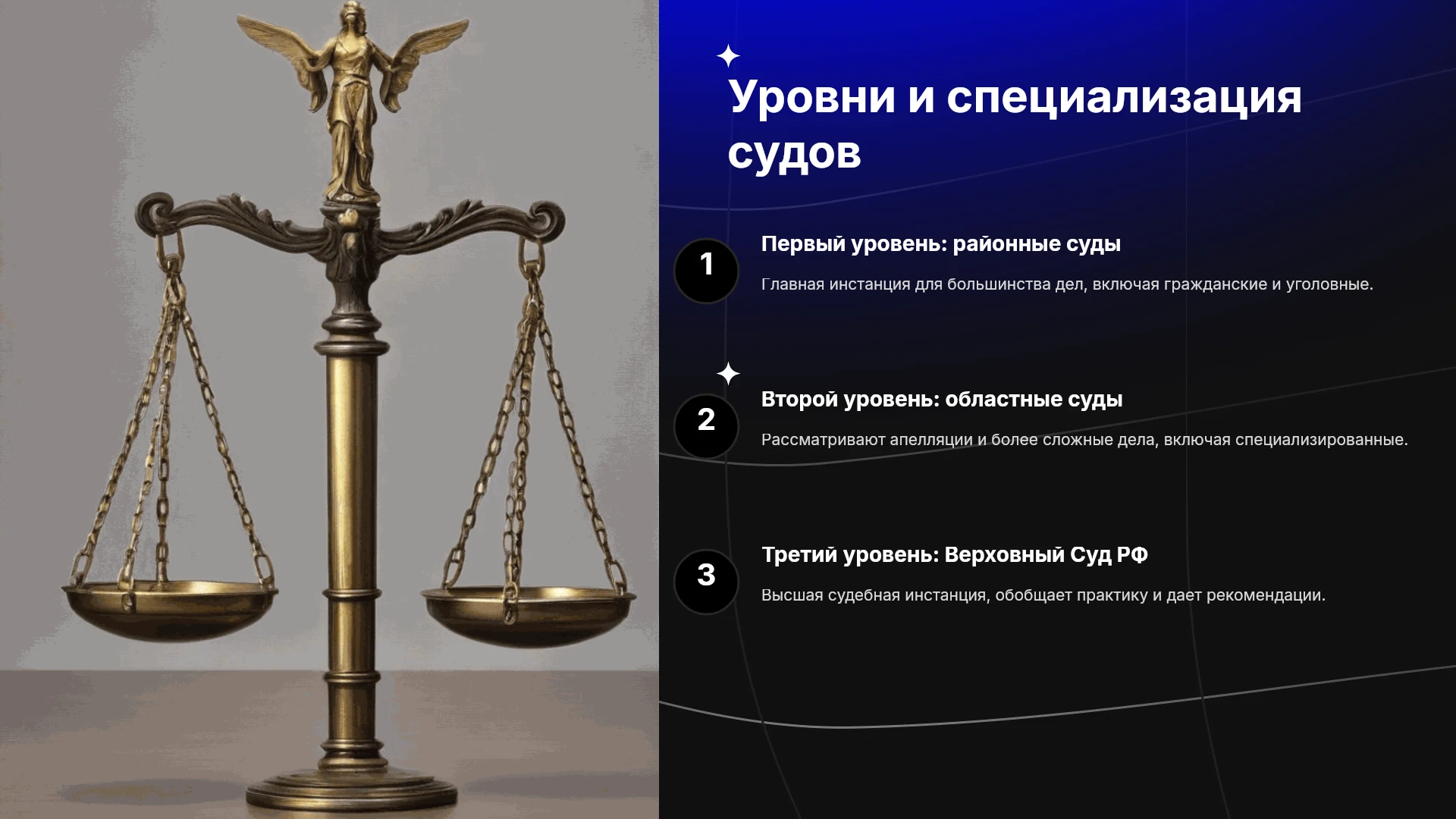 Уровни и специализация судов

1

Первый уровень: районные суды

Главная инстанция для большинства дел, включая гражданские и уголовные.

2

Второй уровень: областные суды

Рассматривают апелляции и более сложные дела, включая специализированные.

3

Третий уровень: Верховный Суд РФ

Высшая судебная инстанция, обобщает практику и дает рекомендации.